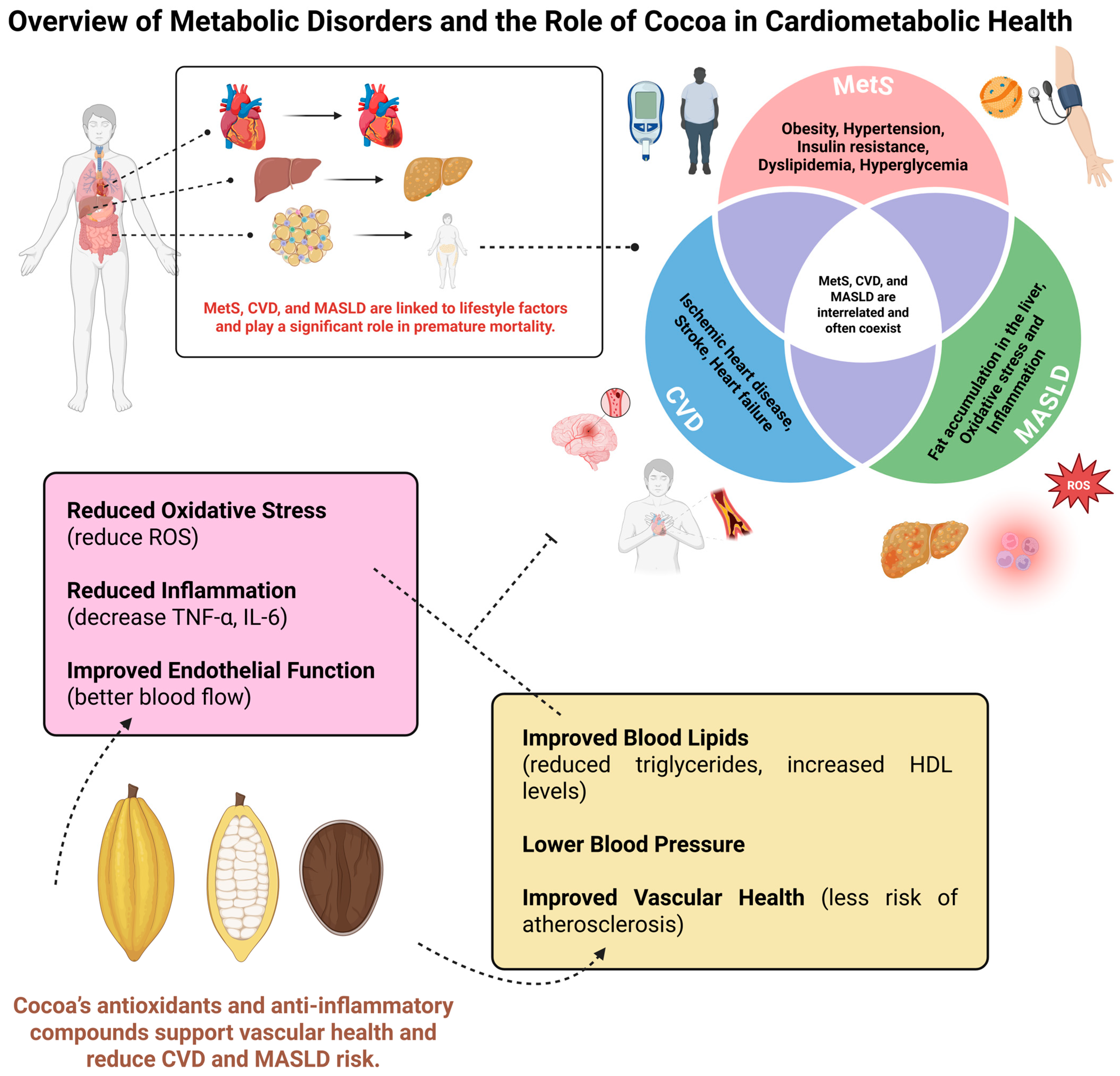 Overview of Metabolic Disorders and the Role of Cocoa in Cardiometabolic Health

MetS, CVD, and MASLD are linked to lifestyle factors and play a significant role in premature mortality.

MetS

Obesity, Hypertension, Insulin resistance, Dyslipidemia, Hyperglycemia

MetS, CVD, and MASLD are interrelated and often coexist

CVD

Ischemic heart disease, Stroke, Heart failure

MASLD

Fat accumulation in the liver, Oxidative stress and Inflammation

ROS

Reduced Oxidative Stress
(reduce ROS)

Reduced Inflammation
(decrease TNF-α, IL-6)

Improved Endothelial Function
(better blood flow)

Improved Blood Lipids
(reduced triglycerides, increased HDL levels)

Lower Blood Pressure

Improved Vascular Health (less risk of atherosclerosis)

Cocoa's antioxidants and anti-inflammatory compounds support vascular health and reduce CVD and MASLD risk.